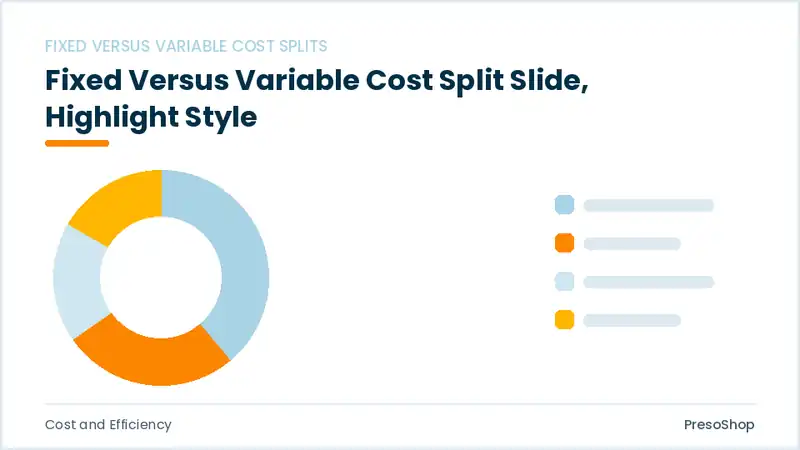 FIXED VERSUS VARIABLE COST SPLITS

Fixed Versus Variable Cost Split Slide, Highlight Style

Cost and Efficiency

PresoShop